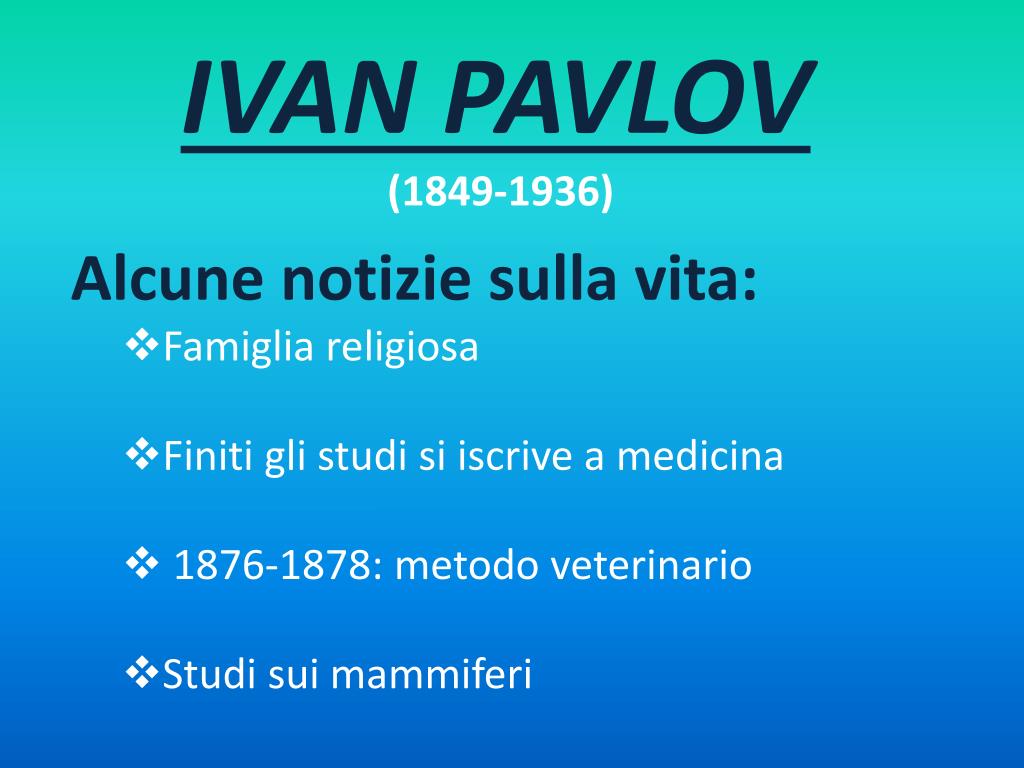 IVAN PAVLOV
(1849-1936)

Alcune notizie sulla vita:

❖Famiglia religiosa

❖Finiti gli studi si iscrive a medicina

❖ 1876-1878: metodo veterinario

❖Studi sui mammiferi